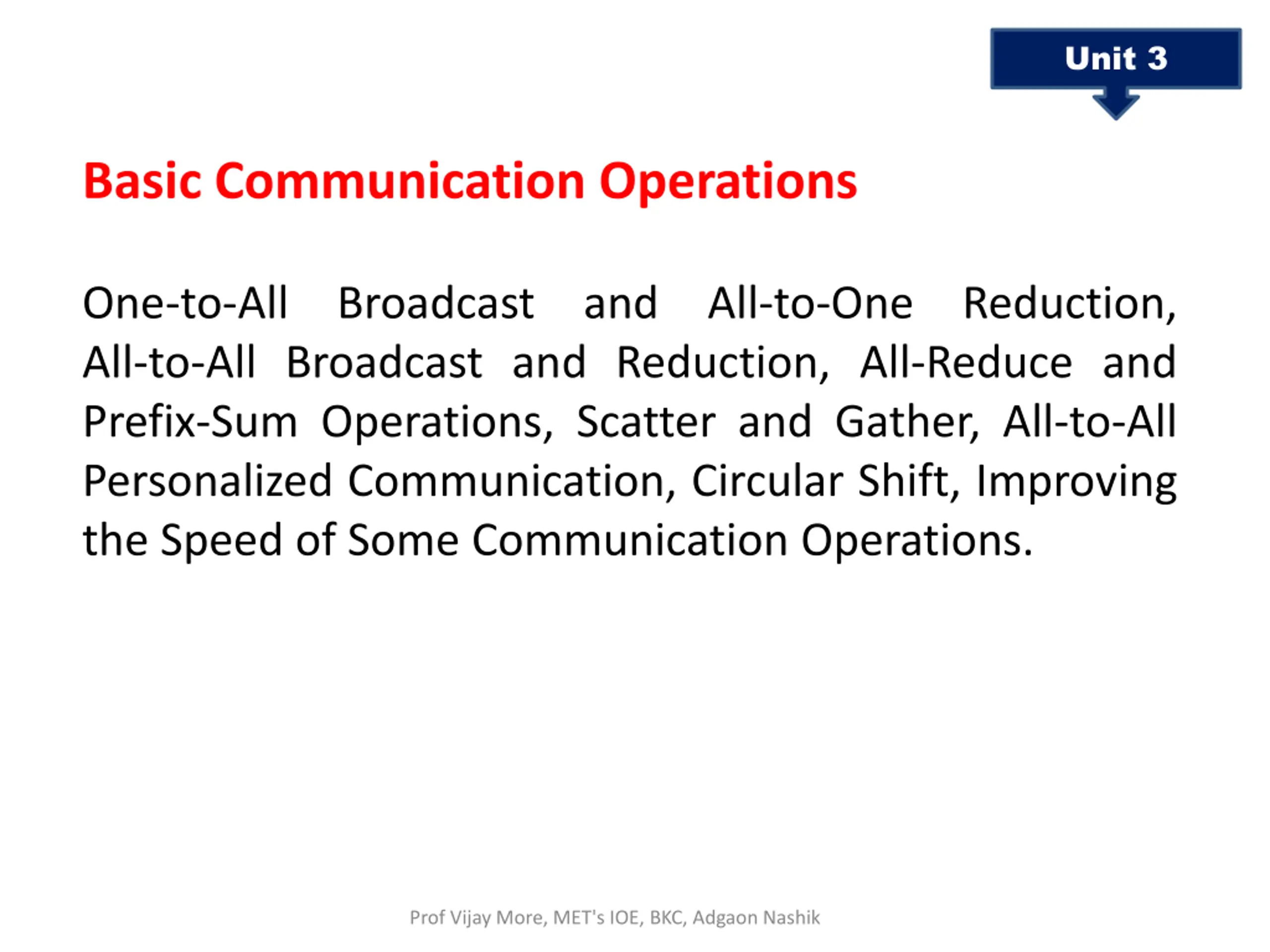 Unit 3

Basic Communication Operations

One-to-All Broadcast and All-to-One Reduction, All-to-All Broadcast and Reduction, All-Reduce and Prefix-Sum Operations, Scatter and Gather, All-to-All Personalized Communication, Circular Shift, Improving the Speed of Some Communication Operations.

Prof Vijay More, MET's IOE, BKC, Adgaon Nashik